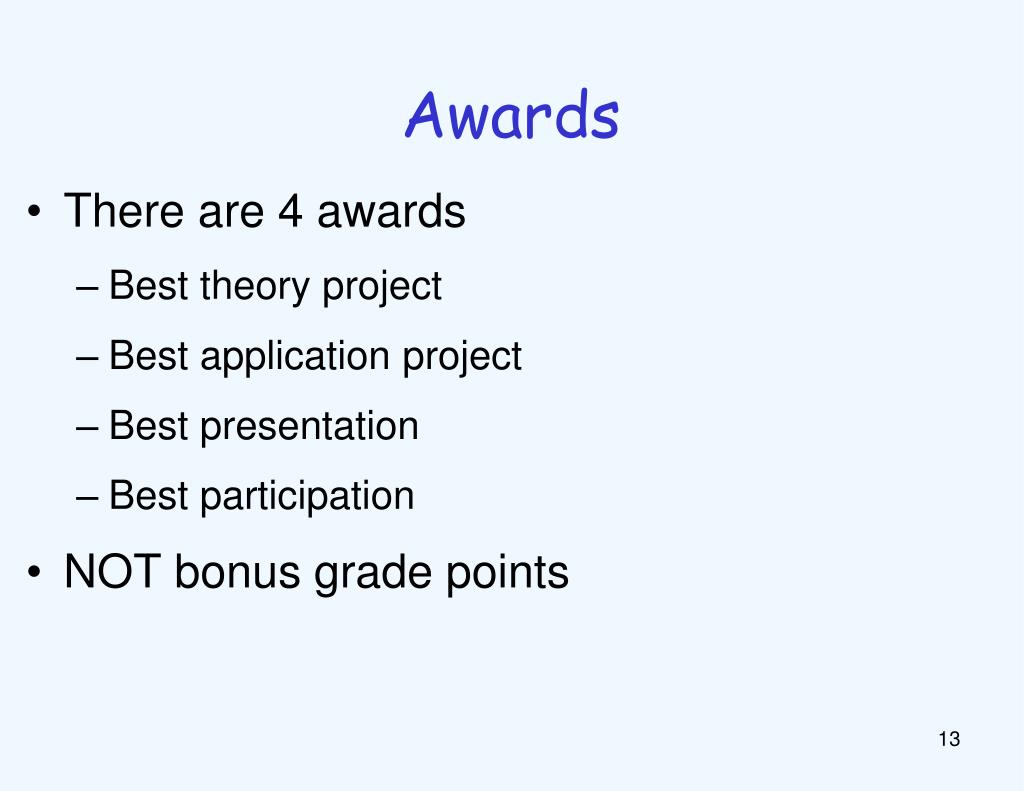 Awards

• There are 4 awards
– Best theory project
– Best application project
– Best presentation
– Best participation
• NOT bonus grade points

13